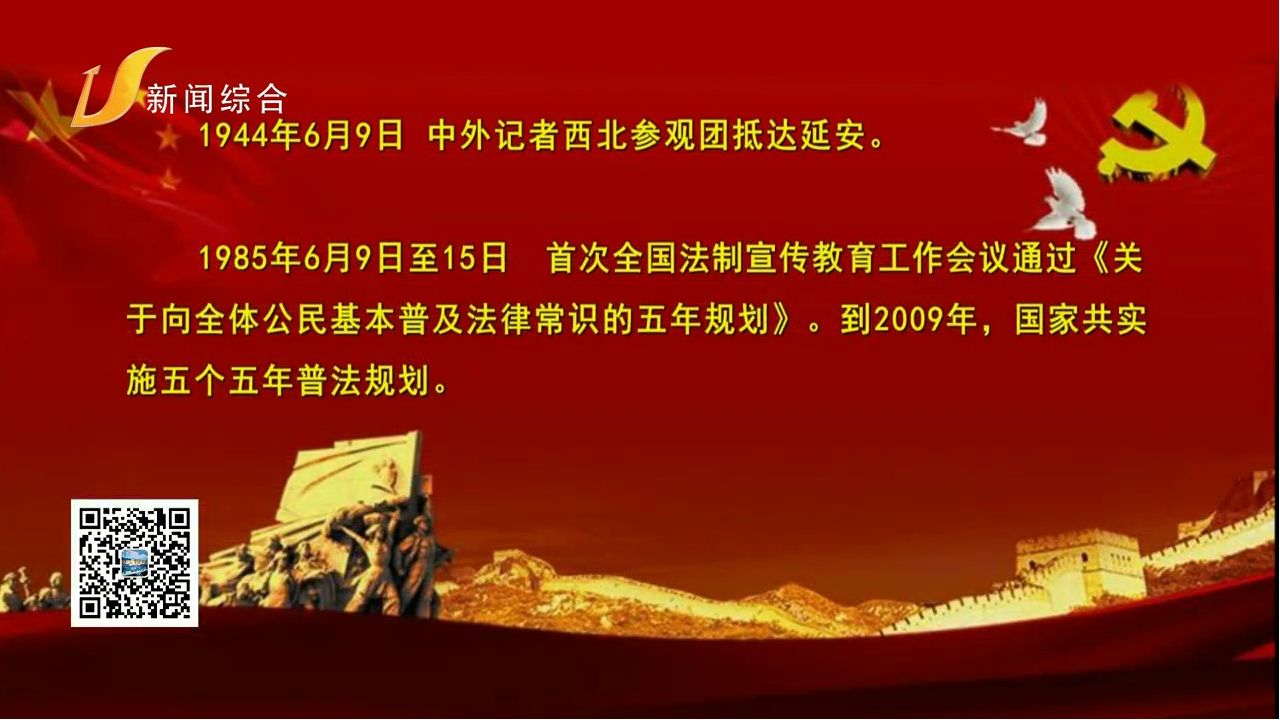 新闻综合

1944年6月9日 中外记者西北参观团抵达延安。

1985年6月9日至15日 首次全国法制宣传教育工作会议通过《关于向全体公民基本普及法律常识的五年规划》。到2009年，国家共实施五个五年普法规划。